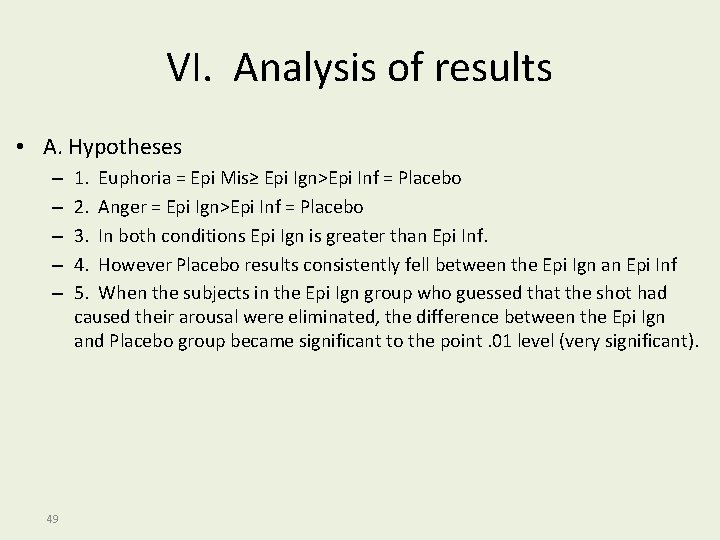 VI. Analysis of results

• A. Hypotheses

– 1. Euphoria = Epi Mis≥ Epi Ign>Epi Inf = Placebo

– 2. Anger = Epi Ign>Epi Inf = Placebo

– 3. In both conditions Epi Ign is greater than Epi Inf.

– 4. However Placebo results consistently fell between the Epi Ign an Epi Inf

– 5. When the subjects in the Epi Ign group who guessed that the shot had caused their arousal were eliminated, the difference between the Epi Ign and Placebo group became significant to the point .01 level (very significant).

49